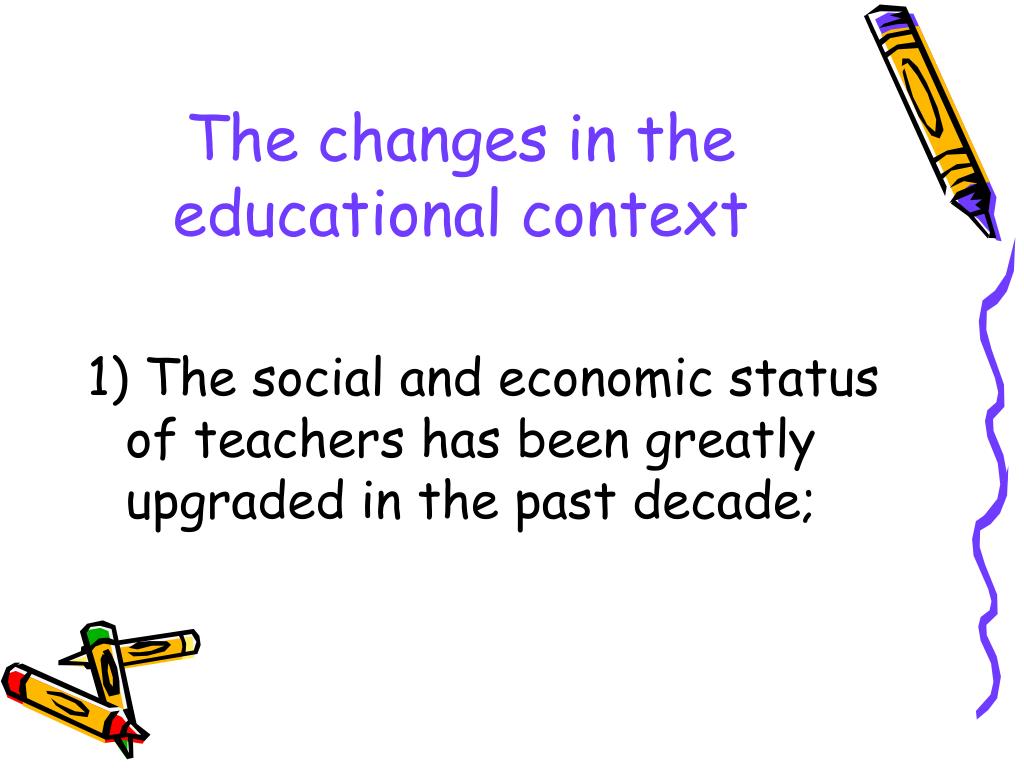 The changes in the educational context

1) The social and economic status of teachers has been greatly upgraded in the past decade;